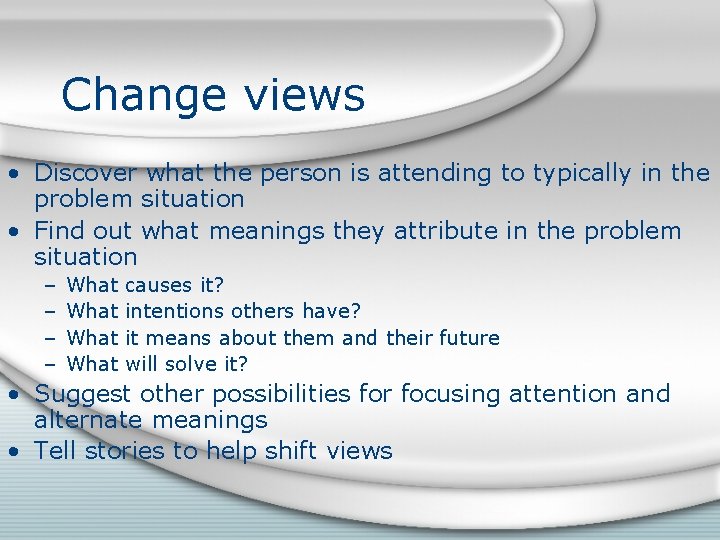 Change views

• Discover what the person is attending to typically in the problem situation
• Find out what meanings they attribute in the problem situation
  – What causes it?
  – What intentions others have?
  – What it means about them and their future
  – What will solve it?
• Suggest other possibilities for focusing attention and alternate meanings
• Tell stories to help shift views